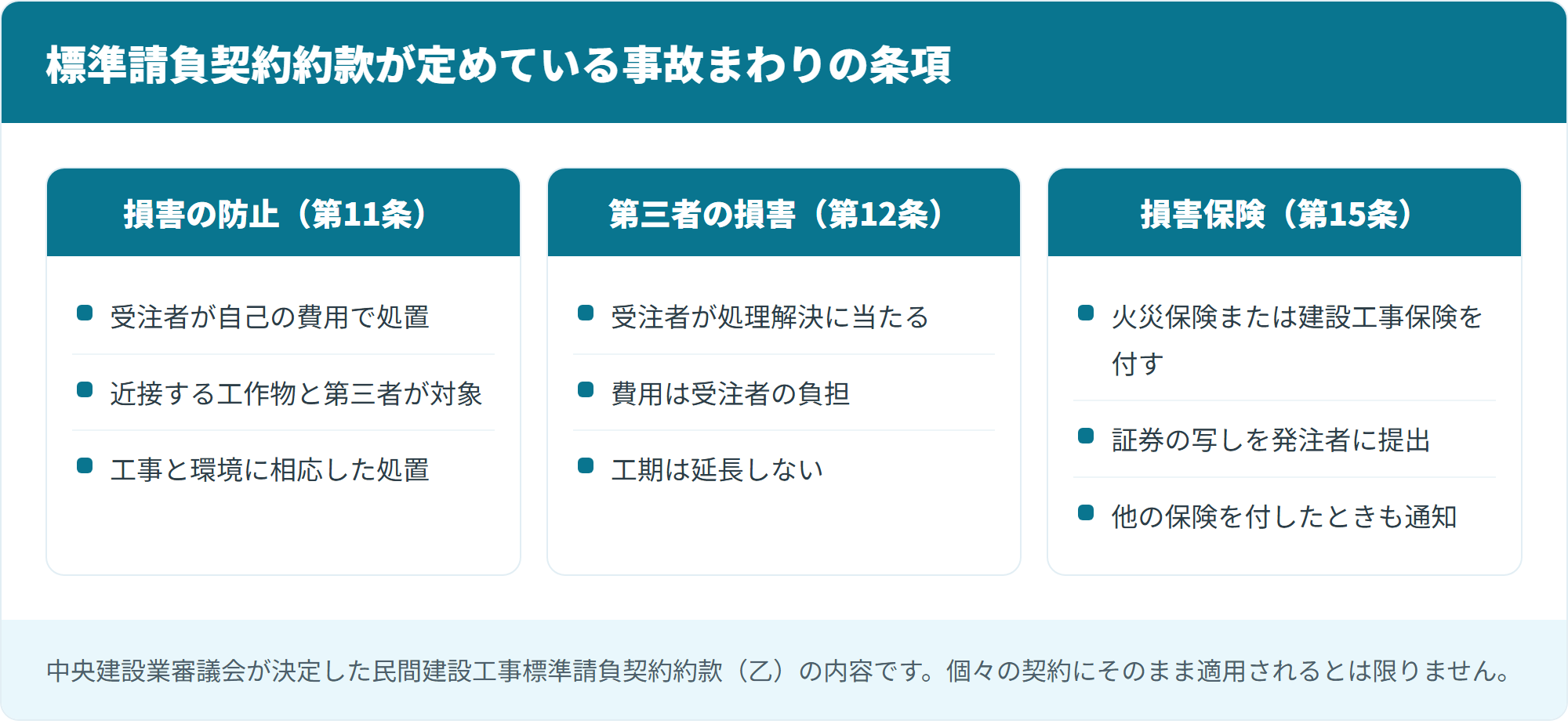 標準請負契約約款が定めている事故まわりの条項

損害の防止（第11条）

受注者が自己の費用で処置

近接する工作物と第三者が対象

工事と環境に相応した処置

第三者の損害（第12条）

受注者が処理解決に当たる

費用は受注者の負担

工期は延長しない

損害保険（第15条）

火災保険または建設工事保険を付す

証券の写しを発注者に提出

他の保険を付したときも通知

中央建設業審議会が決定した民間建設工事標準請負契約約款（乙）の内容です。個々の契約にそのまま適用されるとは限りません。